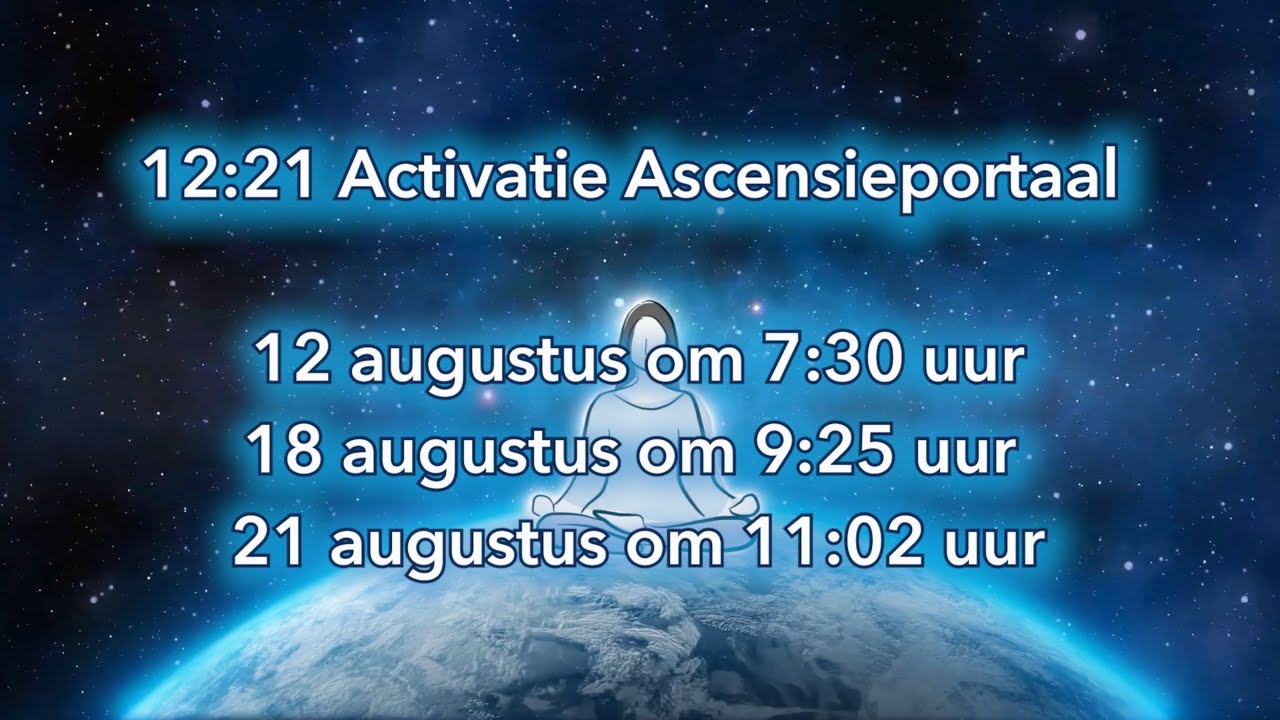 12:21 Activatie Ascensieportaal

12 augustus om 7:30 uur
18 augustus om 9:25 uur
21 augustus om 11:02 uur